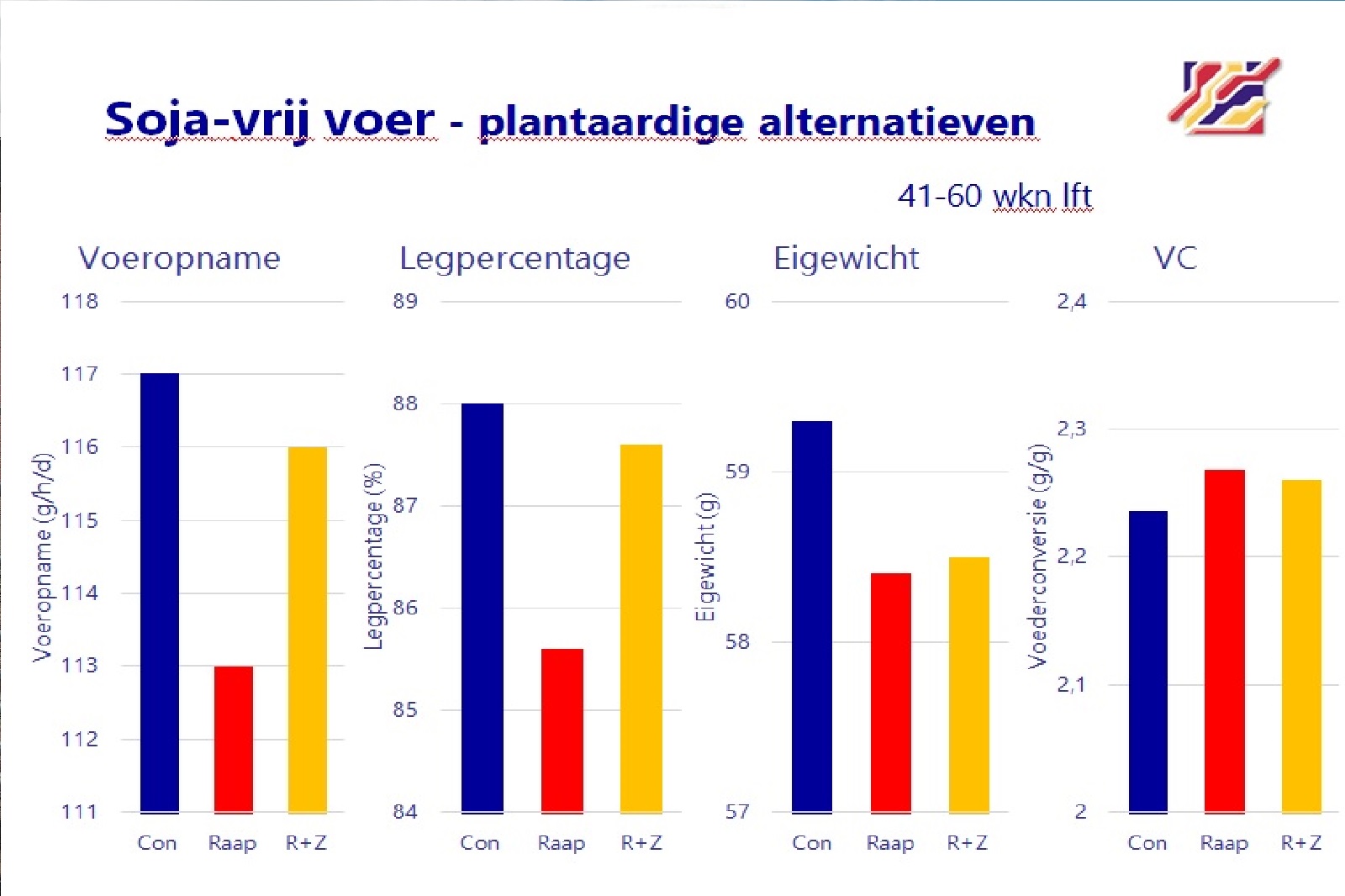 Soja-vrij voer - plantaardige alternatieven

41-60 wkn lft

Voeropname

Voeropname (g/h/d)

118
117
116
115
114
113
112
111

Con Raap R+Z

Legpercentage

Legpercentage (%)

89
88
87
86
85
84

Con Raap R+Z

Eigewicht

Eigewicht (g)

60
59
58
57

Con Raap R+Z

VC

Voederconversie (g/g)

2,4
2,3
2,2
2,1
2

Con Raap R+Z